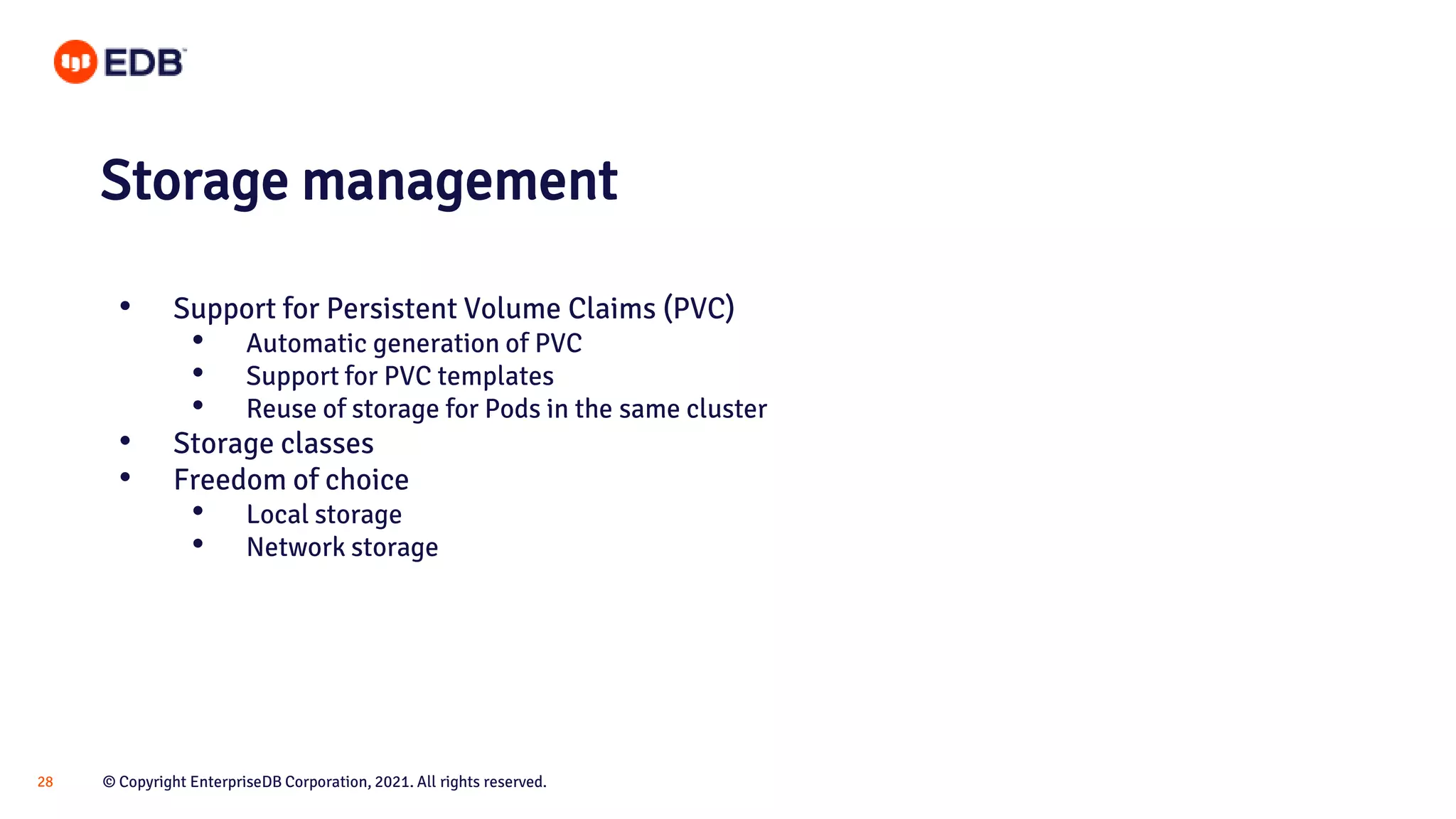 EDB

Storage management

- Support for Persistent Volume Claims (PVC)
    - Automatic generation of PVC
    - Support for PVC templates
    - Reuse of storage for Pods in the same cluster
- Storage classes
- Freedom of choice
    - Local storage
    - Network storage

28 © Copyright EnterpriseDB Corporation, 2021. All rights reserved.